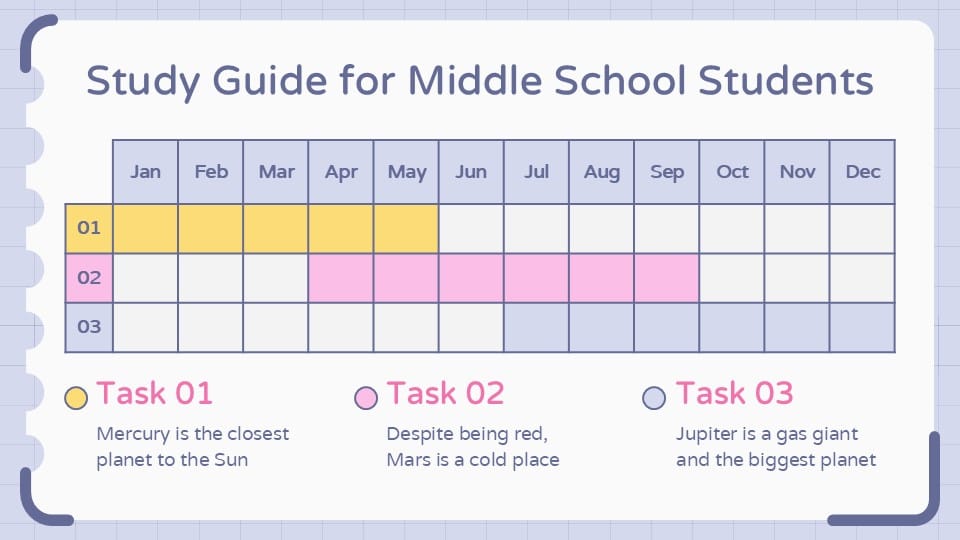 Study Guide for Middle School Students

| | Jan | Feb | Mar | Apr | May | Jun | Jul | Aug | Sep | Oct | Nov | Dec |
|---|---|---|---|---|---|---|---|---|---|---|---|---|
| 01 | | | | | | | | | | | | |
| 02 | | | | | | | | | | | | |
| 03 | | | | | | | | | | | | |

Task 01
Mercury is the closest planet to the Sun

Task 02
Despite being red, Mars is a cold place

Task 03
Jupiter is a gas giant and the biggest planet